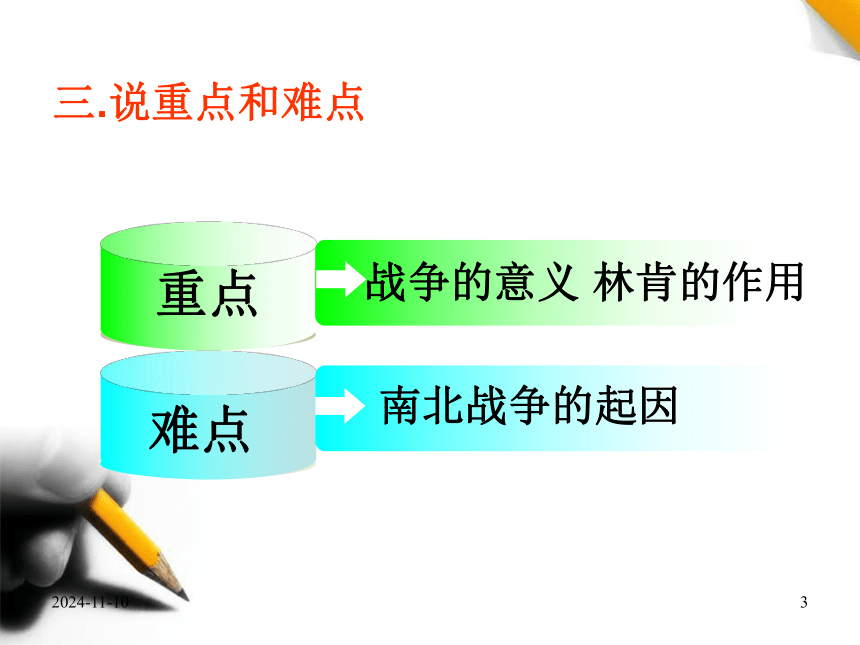 三.说重点和难点

重点

战争的意义 林肯的作用

难点

南北战争的起因

2024-11-10

3